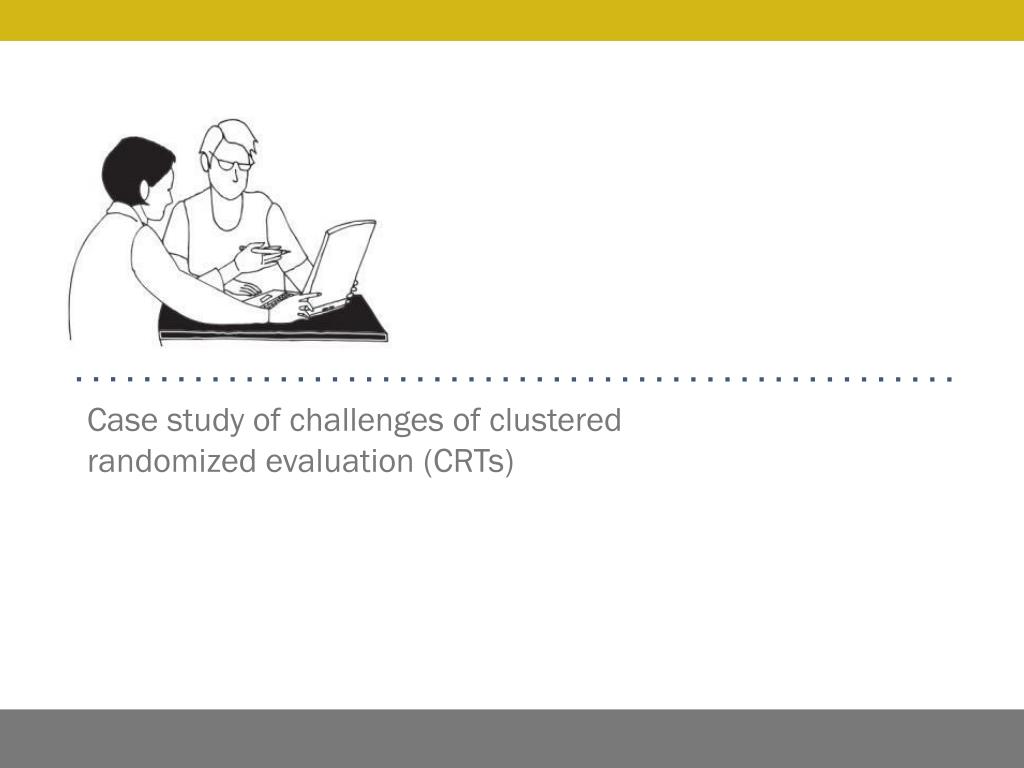 Case study of challenges of clustered randomized evaluation (CRTs)